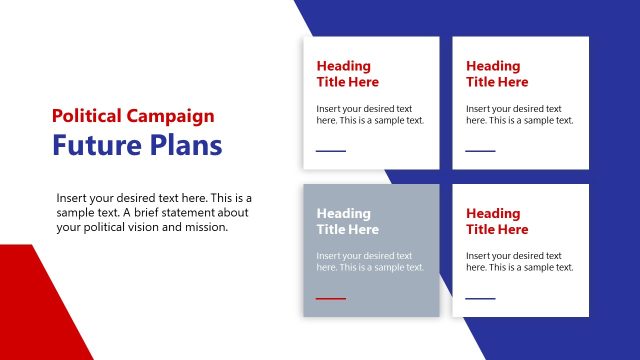 Political Campaign
Future Plans

Insert your desired text here. This is a sample text. A brief statement about your political vision and mission.

Heading
Title Here

Insert your desired text here. This is a sample text.

Heading
Title Here

Insert your desired text here. This is a sample text.

Heading
Title Here

Insert your desired text here. This is a sample text.

Heading
Title Here

Insert your desired text here. This is a sample text.